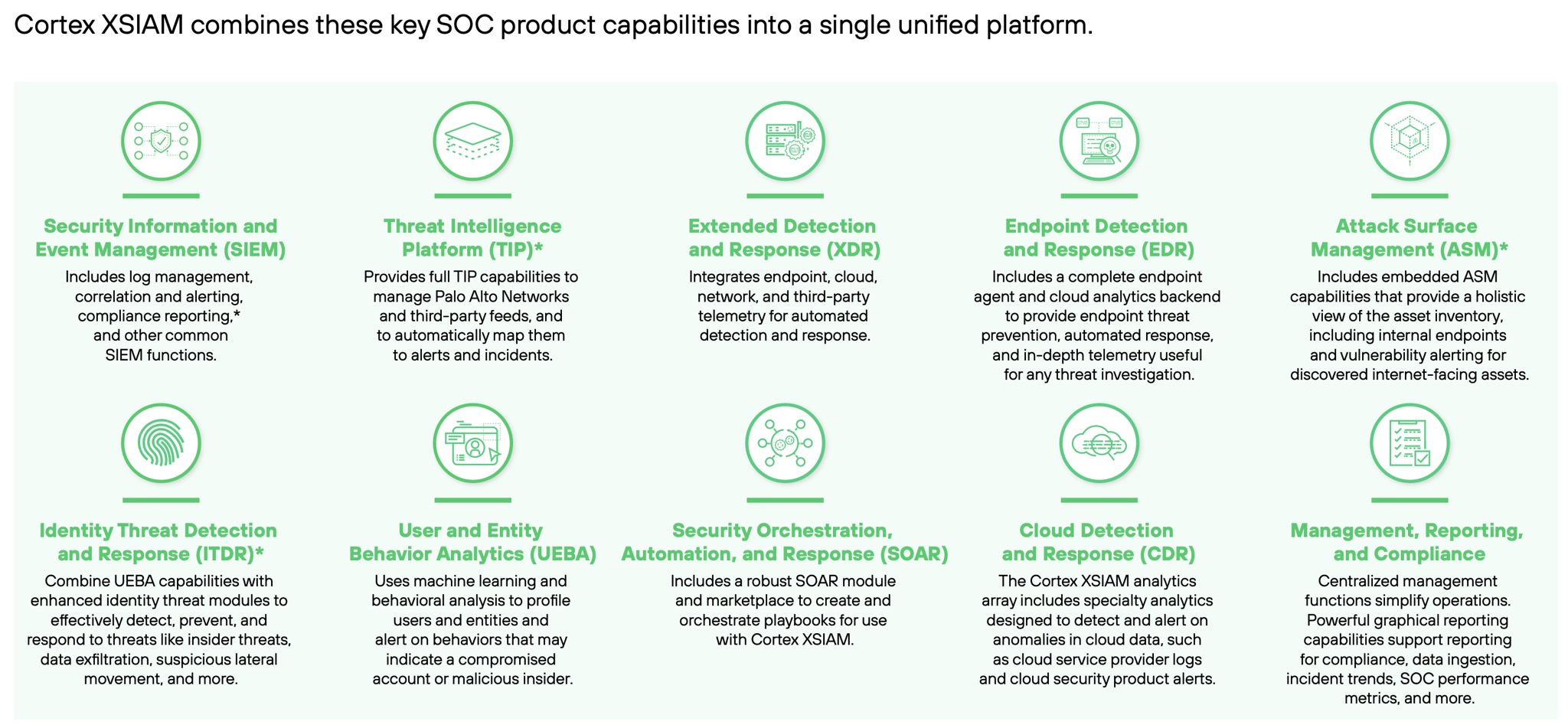 Cortex XSIAM combines these key SOC product capabilities into a single unified platform.

Security Information and Event Management (SIEM)
Includes log management, correlation and alerting, compliance reporting,* and other common SIEM functions.

Threat Intelligence Platform (TIP)*
Provides full TIP capabilities to manage Palo Alto Networks and third-party feeds, and to automatically map them to alerts and incidents.

Extended Detection and Response (XDR)
Integrates endpoint, cloud, network, and third-party telemetry for automated detection and response.

Endpoint Detection and Response (EDR)
Includes a complete endpoint agent and cloud analytics backend to provide endpoint threat prevention, automated response, and in-depth telemetry useful for any threat investigation.

Attack Surface Management (ASM)*
Includes embedded ASM capabilities that provide a holistic view of the asset inventory, including internal endpoints and vulnerability alerting for discovered internet-facing assets.

Identity Threat Detection and Response (ITDR)*
Combine UEBA capabilities with enhanced identity threat modules to effectively detect, prevent, and respond to threats like insider threats, data exfiltration, suspicious lateral movement, and more.

User and Entity Behavior Analytics (UEBA)
Uses machine learning and behavioral analysis to profile users and entities and alert on behaviors that may indicate a compromised account or malicious insider.

Security Orchestration, Automation, and Response (SOAR)
Includes a robust SOAR module and marketplace to create and orchestrate playbooks for use with Cortex XSIAM.

Cloud Detection and Response (CDR)
The Cortex XSIAM analytics array includes specialty analytics designed to detect and alert on anomalies in cloud data, such as cloud service provider logs and cloud security product alerts.

Management, Reporting, and Compliance
Centralized management functions simplify operations. Powerful graphical reporting capabilities support reporting for compliance, data ingestion, incident trends, SOC performance metrics, and more.